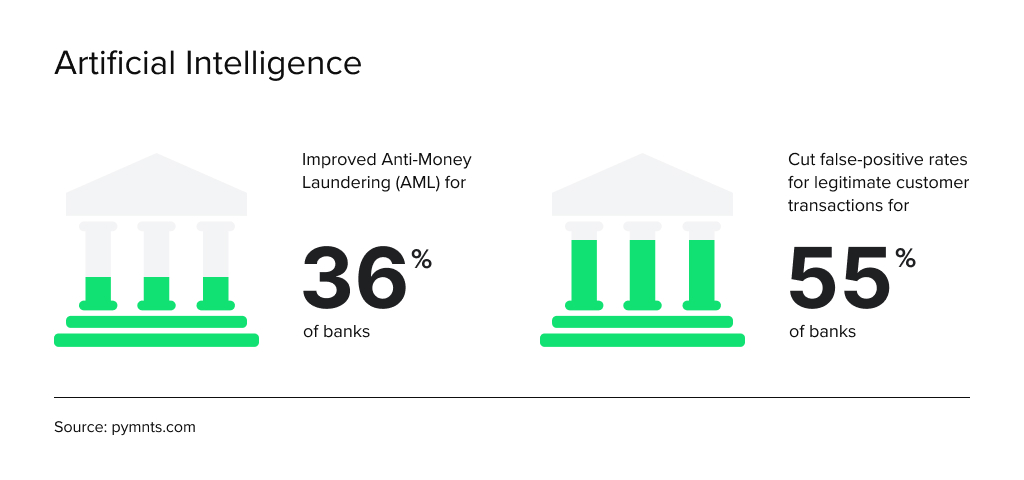 Artificial Intelligence

Improved Anti-Money Laundering (AML) for

36%

of banks

Cut false-positive rates for legitimate customer transactions for

55%

of banks

Source: pymnts.com